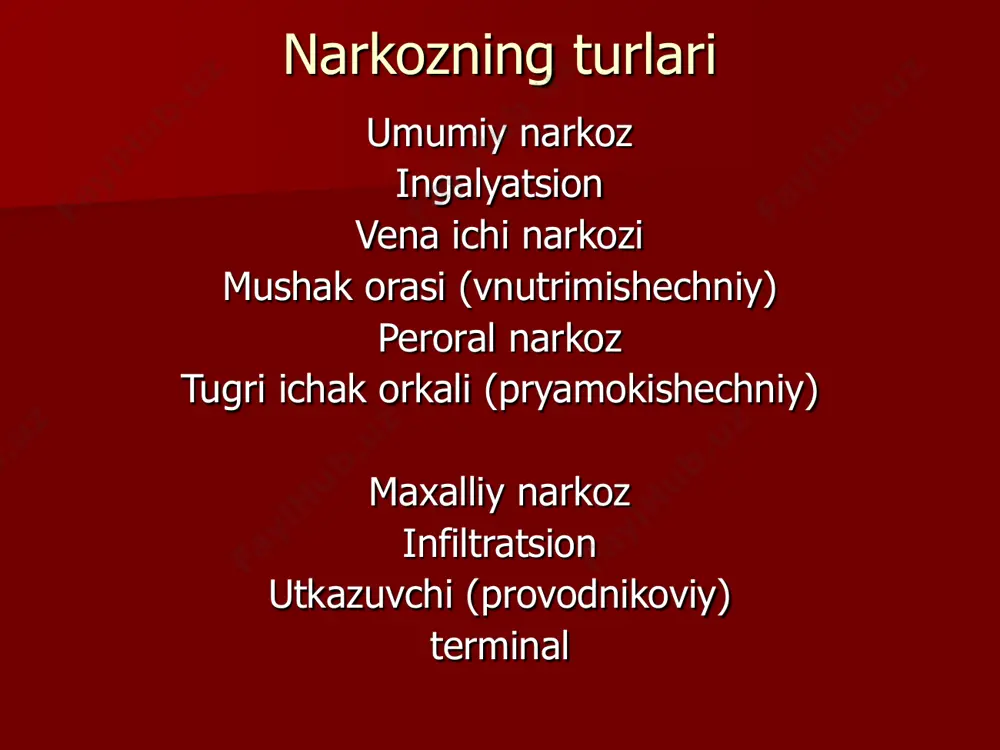 Narkozning turlari

Umumiy narkoz
Ingalyatsion
Vena ichi narkozi
Mushak orasi (vnutrimishechniy)
Peroral narkoz
Tugri ichak orkali (pryamokishechniy)

Maxalliy narkoz
Infiltratsion
Utkazuvchi (provodnikoviy)
terminal